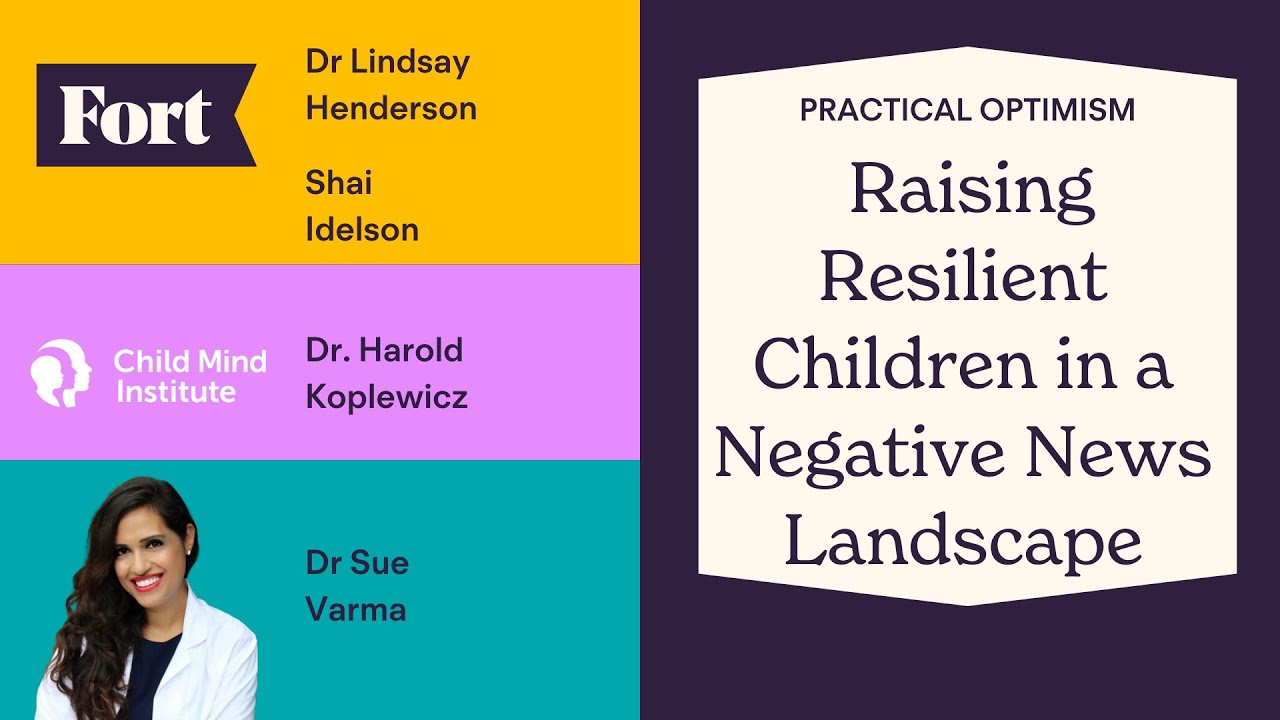 Fort

Dr Lindsay Henderson

Shai Idelson

Child Mind Institute

Dr. Harold Koplewicz

Dr Sue Varma

PRACTICAL OPTIMISM

Raising Resilient Children in a Negative News Landscape